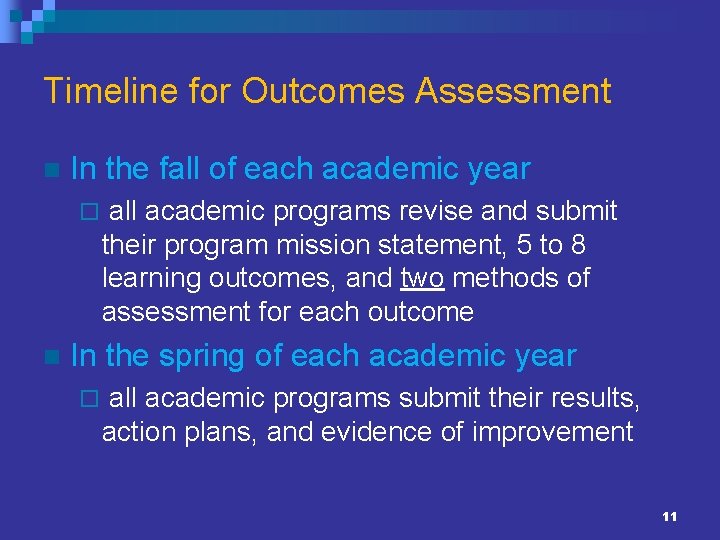 Timeline for Outcomes Assessment

In the fall of each academic year

all academic programs revise and submit their program mission statement, 5 to 8 learning outcomes, and two methods of assessment for each outcome

In the spring of each academic year

all academic programs submit their results, action plans, and evidence of improvement

11